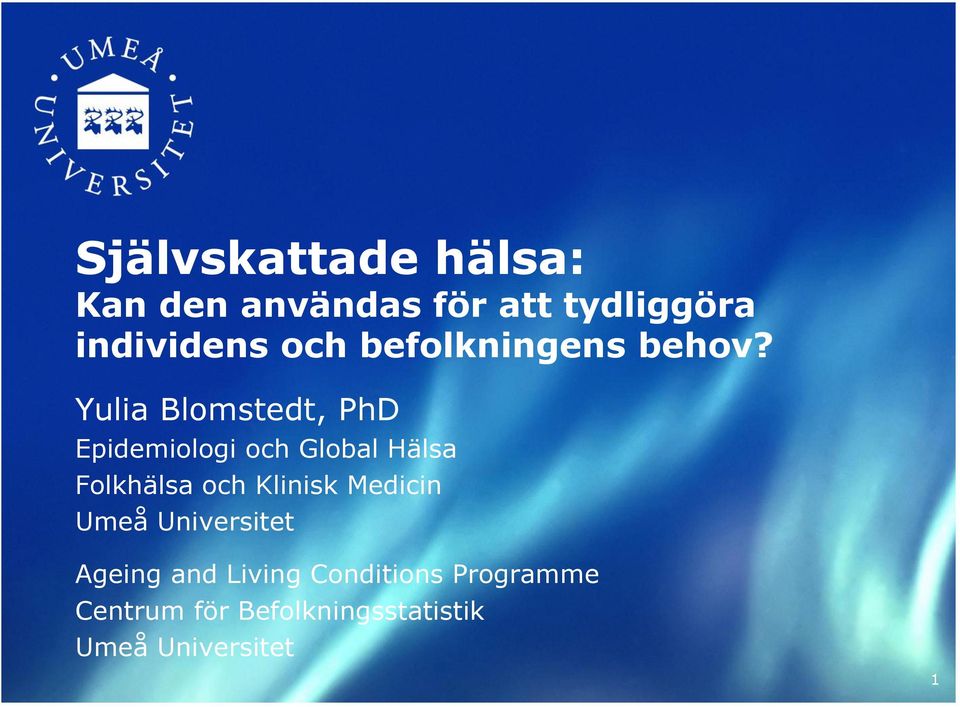 UMEÅ UNIVERSITET

Självskattade hälsa:
Kan den användas för att tydliggöra individens och befolkningens behov?

Yulia Blomstedt, PhD
Epidemiologi och Global Hälsa
Folkhälsa och Klinisk Medicin
Umeå Universitet

Ageing and Living Conditions Programme
Centrum för Befolkningsstatistik
Umeå Universitet

1